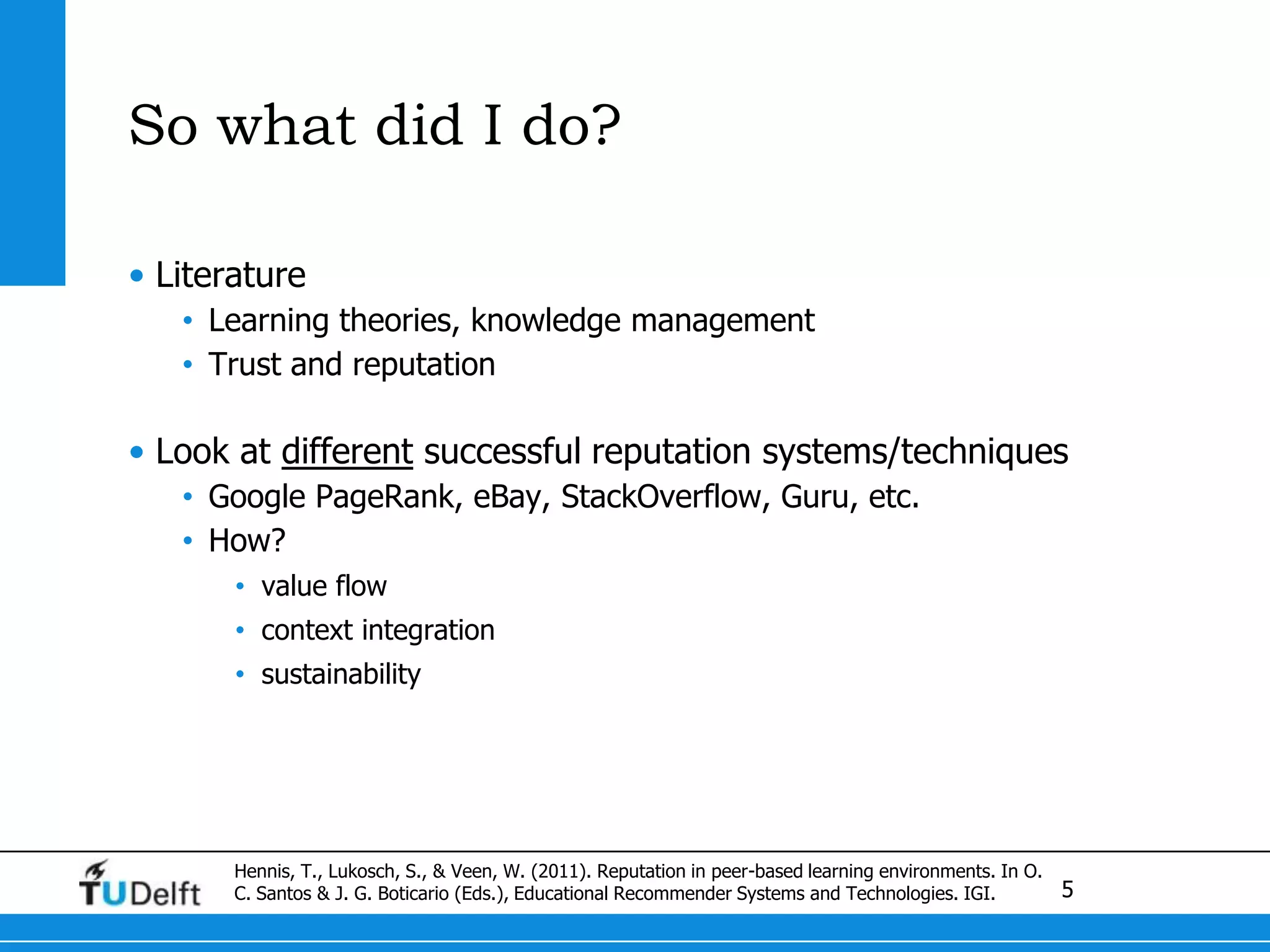 So what did I do?

• Literature
  • Learning theories, knowledge management
  • Trust and reputation

• Look at different successful reputation systems/techniques
  • Google PageRank, eBay, StackOverflow, Guru, etc.
  • How?
    • value flow
    • context integration
    • sustainability

TUDelft

Hennis, T., Lukosch, S., & Veen, W. (2011). Reputation in peer-based learning environments. In O. C. Santos & J. G. Boticario (Eds.), Educational Recommender Systems and Technologies. IGI.

5